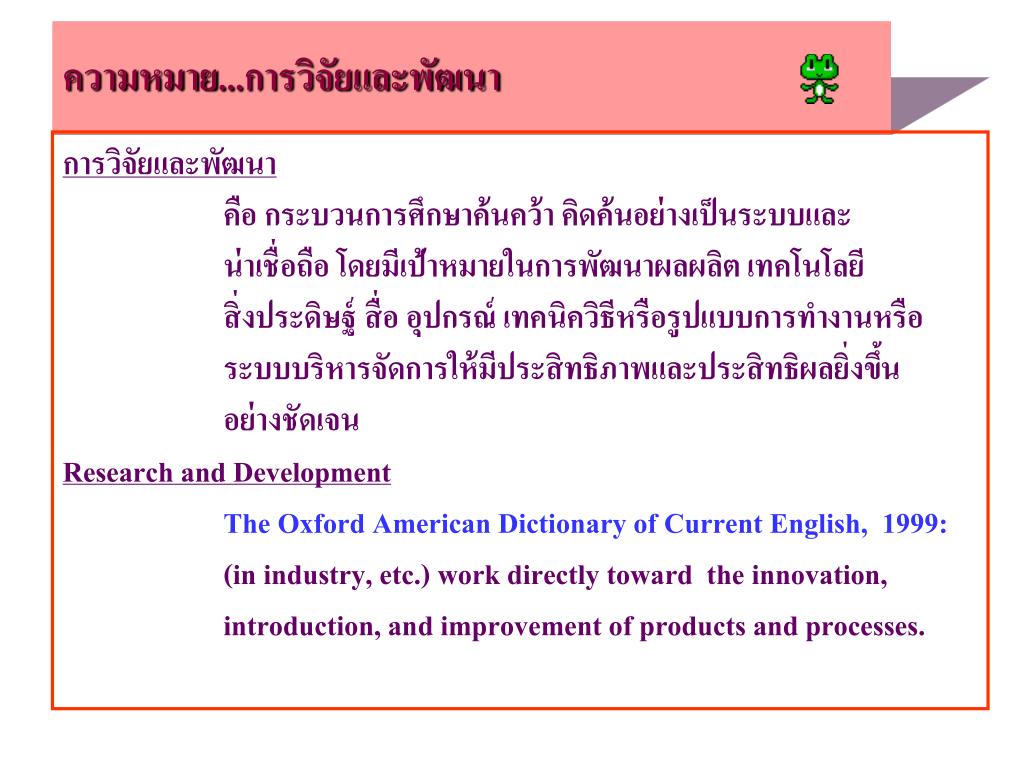 ความหมาย...การวิจัยและพัฒนา

การวิจัยและพัฒนา

คือ กระบวนการศึกษาค้นคว้า คิดค้นอย่างเป็นระบบและน่าเชื่อถือ โดยมีเป้าหมายในการพัฒนาผลผลิต เทคโนโลยี สิ่งประดิษฐ์ สื่อ อุปกรณ์ เทคนิควิธีหรือรูปแบบการทำงานหรือระบบบริหารจัดการให้มีประสิทธิภาพและประสิทธิผลยิ่งขึ้นอย่างชัดเจน

Research and Development

The Oxford American Dictionary of Current English, 1999:

(in industry, etc.) work directly toward the innovation, introduction, and improvement of products and processes.